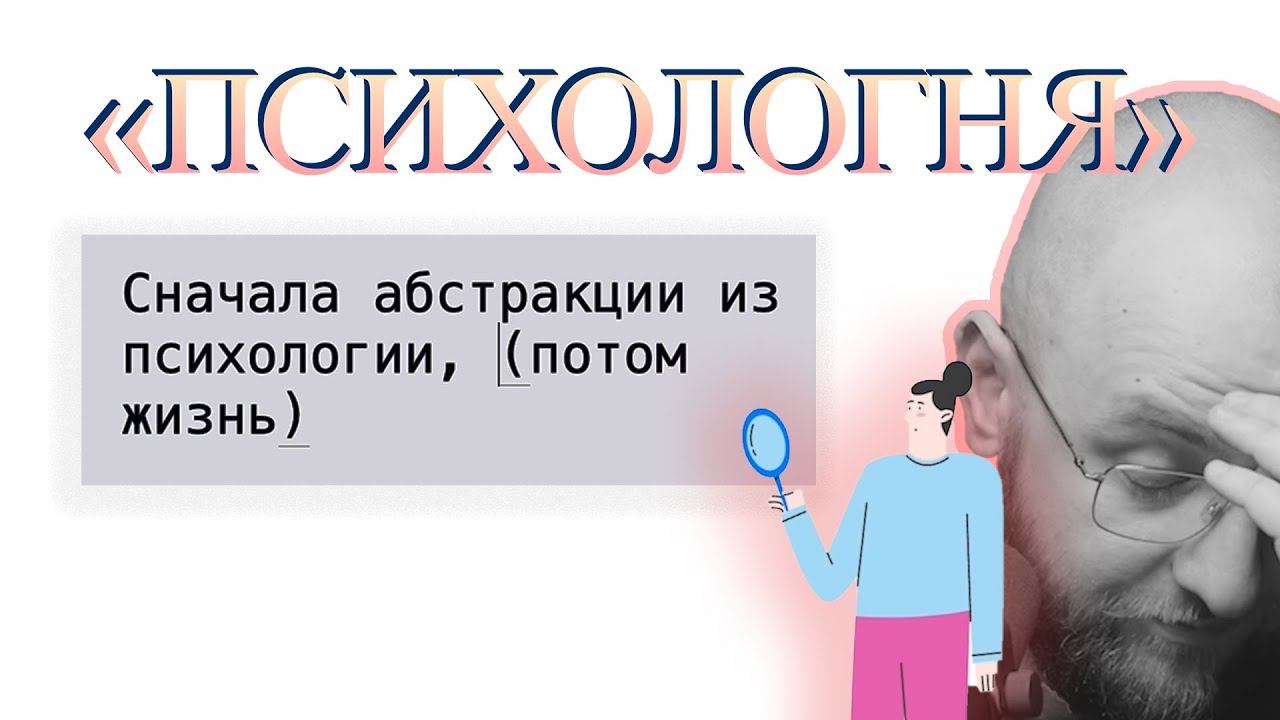 «ПСИХОЛОГНЯ»

Сначала абстракции из психологии, (потом жизнь)